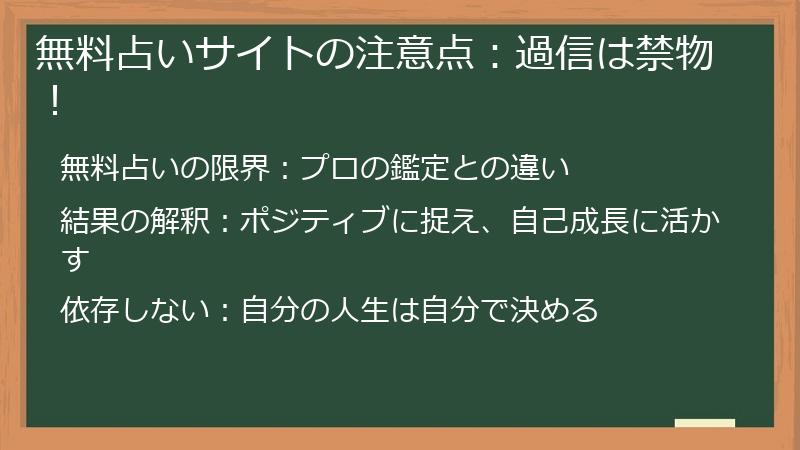 無料占いサイトの注意点：過信は禁物！

無料占いの限界：プロの鑑定との違い

結果の解釈：ポジティブに捉え、自己成長に活かす

依存しない：自分の人生は自分で決める